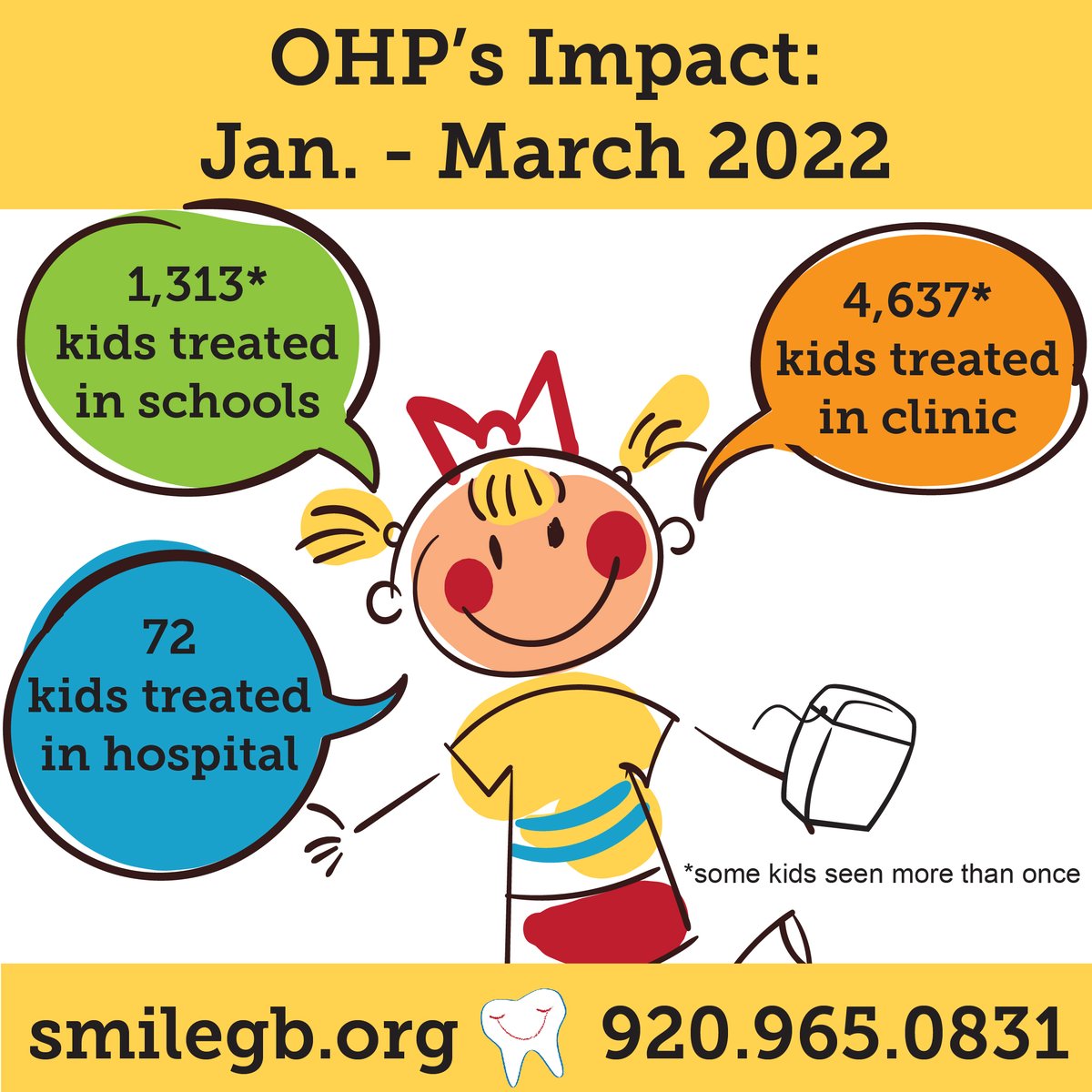 OHP's Impact:
Jan. - March 2022

1,313*
kids treated
in schools

4,637*
kids treated
in clinic

72
kids treated
in hospital

*some kids seen more than once

smilegb.org 920.965.0831